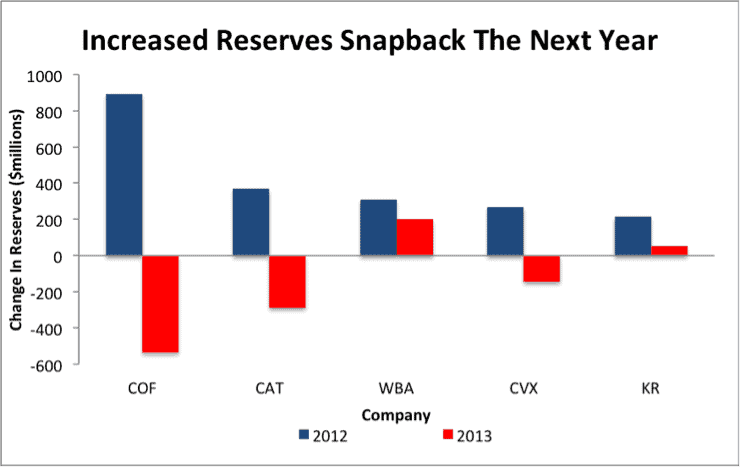 Increased Reserves Snapback The Next Year

Change In Reserves ($millions)

1000
800
600
400
200
0
-200
-400
-600

COF
CAT
WBA
CVX
KR

Company

2012
2013